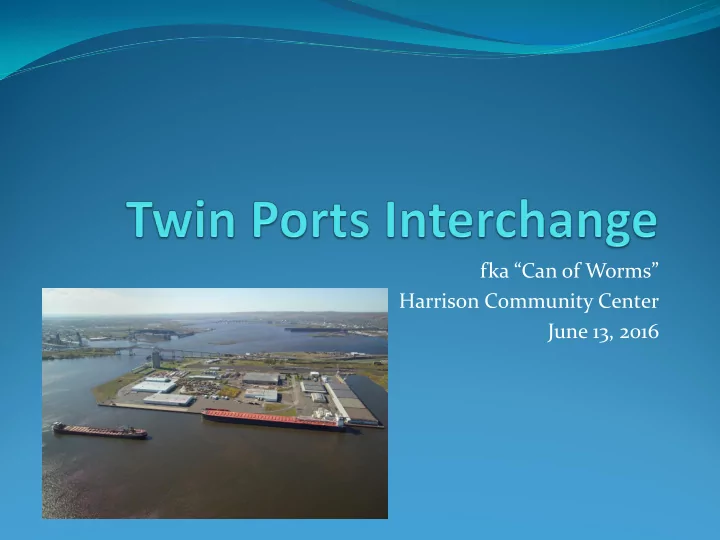 Twin Ports Interchange

fka “Can of Worms”
Harrison Community Center
June 13, 2016